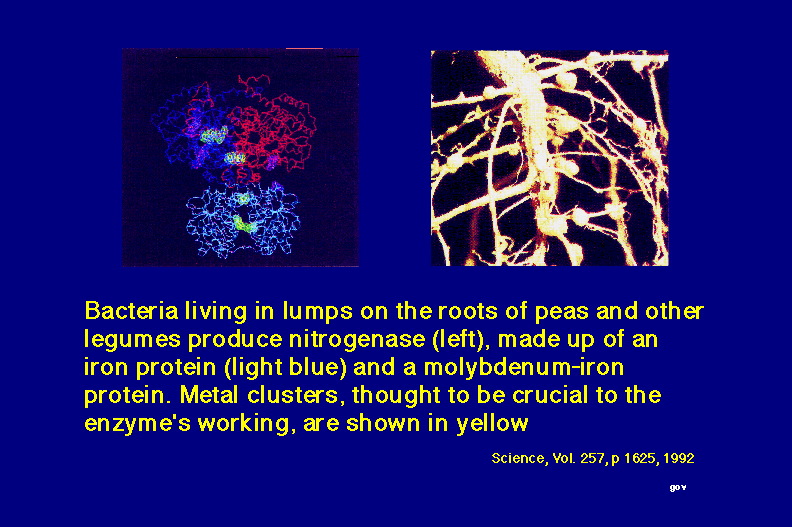 Bacteria living in lumps on the roots of peas and other legumes produce nitrogenase (left), made up of an iron protein (light blue) and a molybdenum-iron protein. Metal clusters, thought to be crucial to the enzyme's working, are shown in yellow

Science, Vol. 257, p 1625, 1992

gov